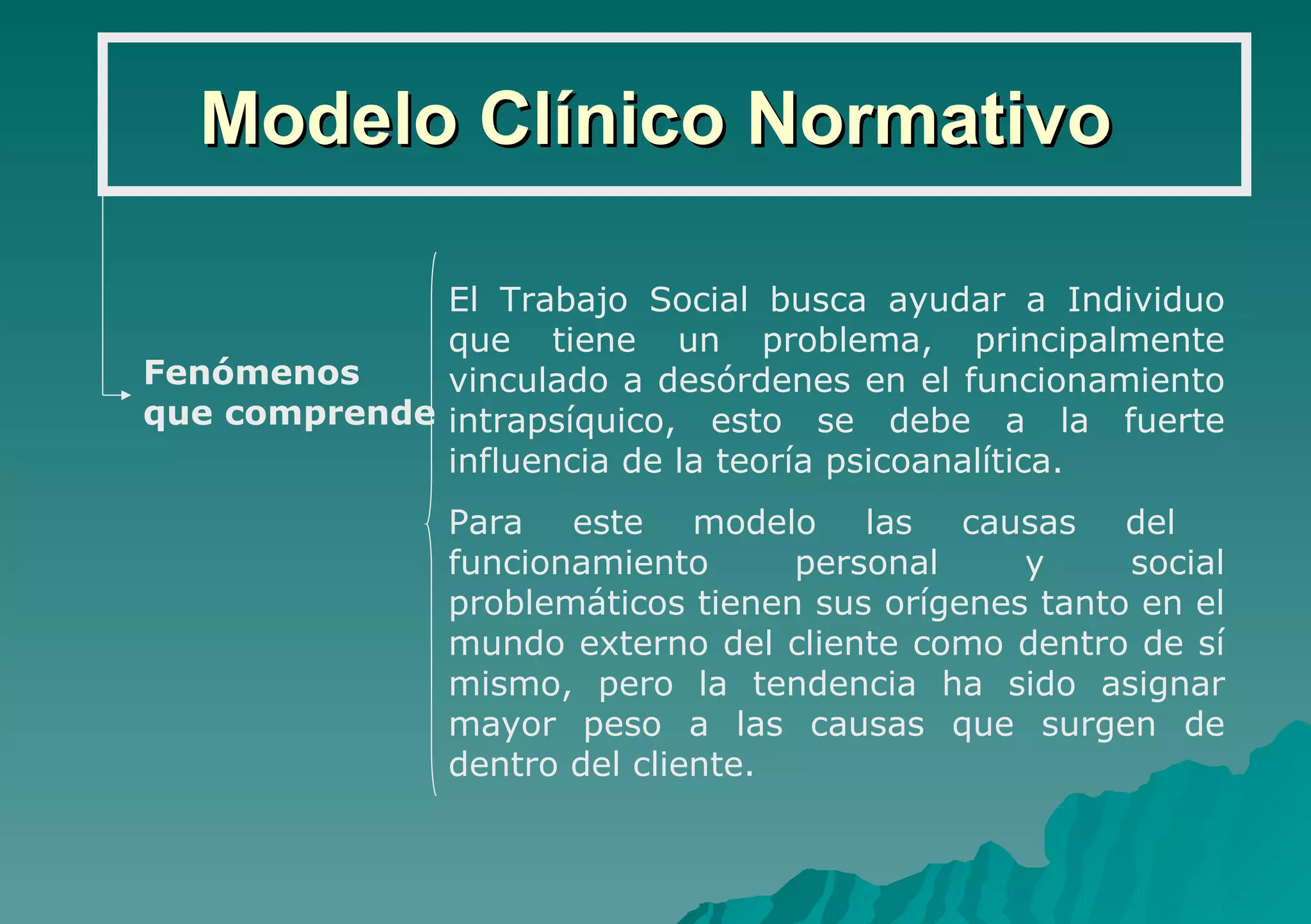 Modelo Clínico Normativo

Fenómenos que comprende

El Trabajo Social busca ayudar a Individuo que tiene un problema, principalmente vinculado a desórdenes en el funcionamiento intrapsíquico, esto se debe a la fuerte influencia de la teoría psicoanalítica.

Para este modelo las causas del funcionamiento personal y social problemáticos tienen sus orígenes tanto en el mundo externo del cliente como dentro de sí mismo, pero la tendencia ha sido asignar mayor peso a las causas que surgen de dentro del cliente.